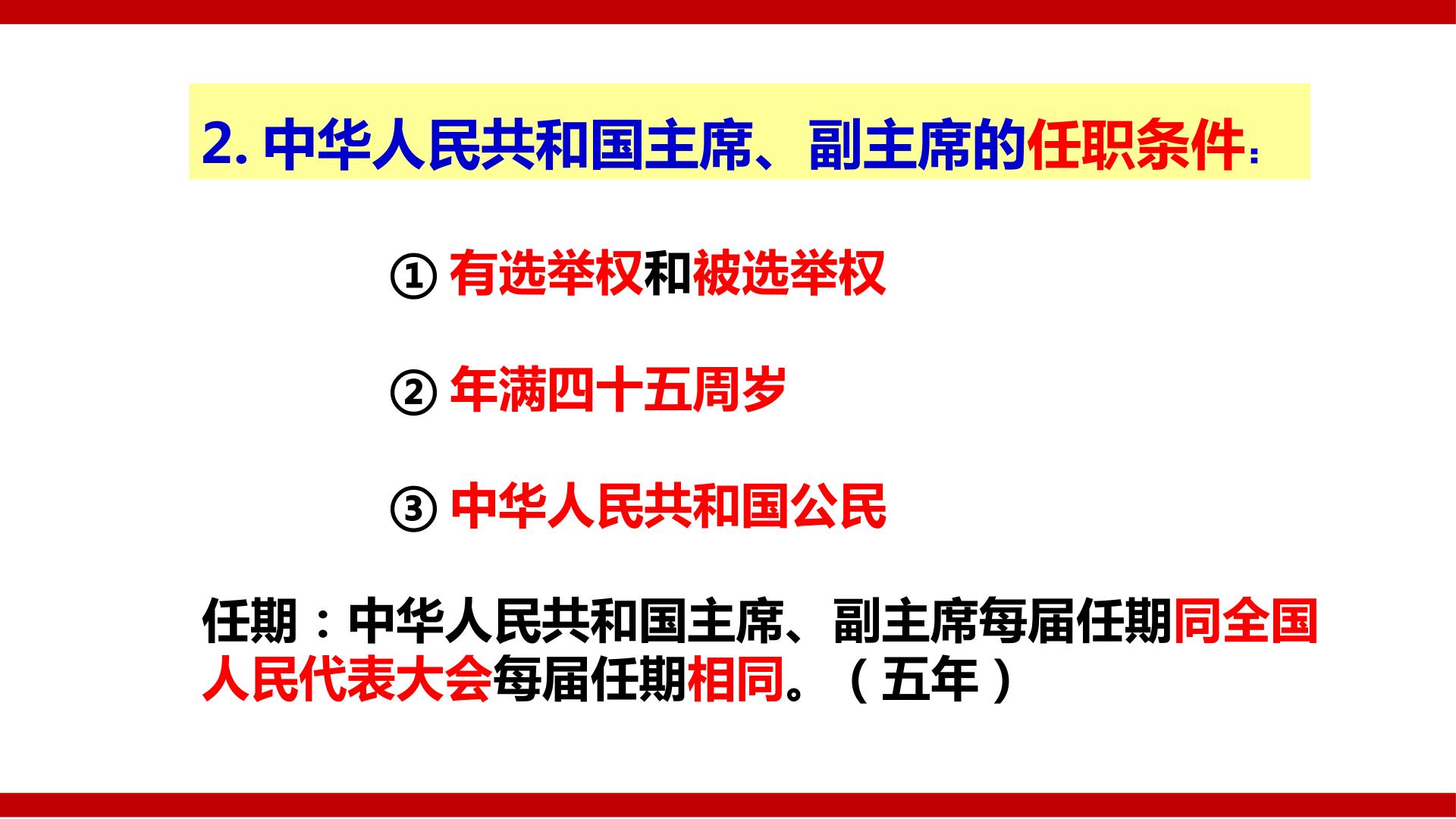 2.中华人民共和国主席、副主席的任职条件：

①有选举权和被选举权

②年满四十五周岁

③中华人民共和国公民

任期：中华人民共和国主席、副主席每届任期同全国人民代表大会每届任期相同。（五年）